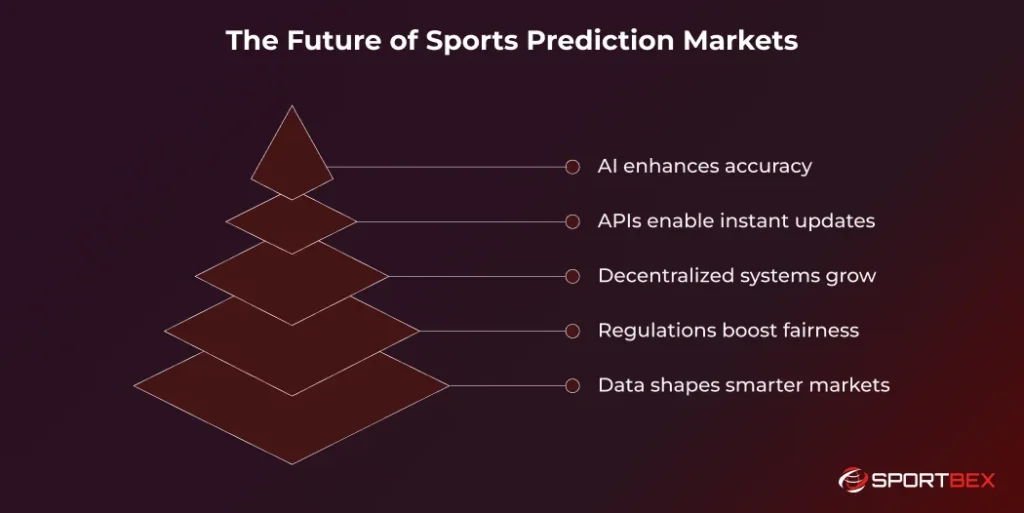 The Future of Sports Prediction Markets

AI enhances accuracy

APIs enable instant updates

Decentralized systems grow

Regulations boost fairness

Data shapes smarter markets

SPORTBEX